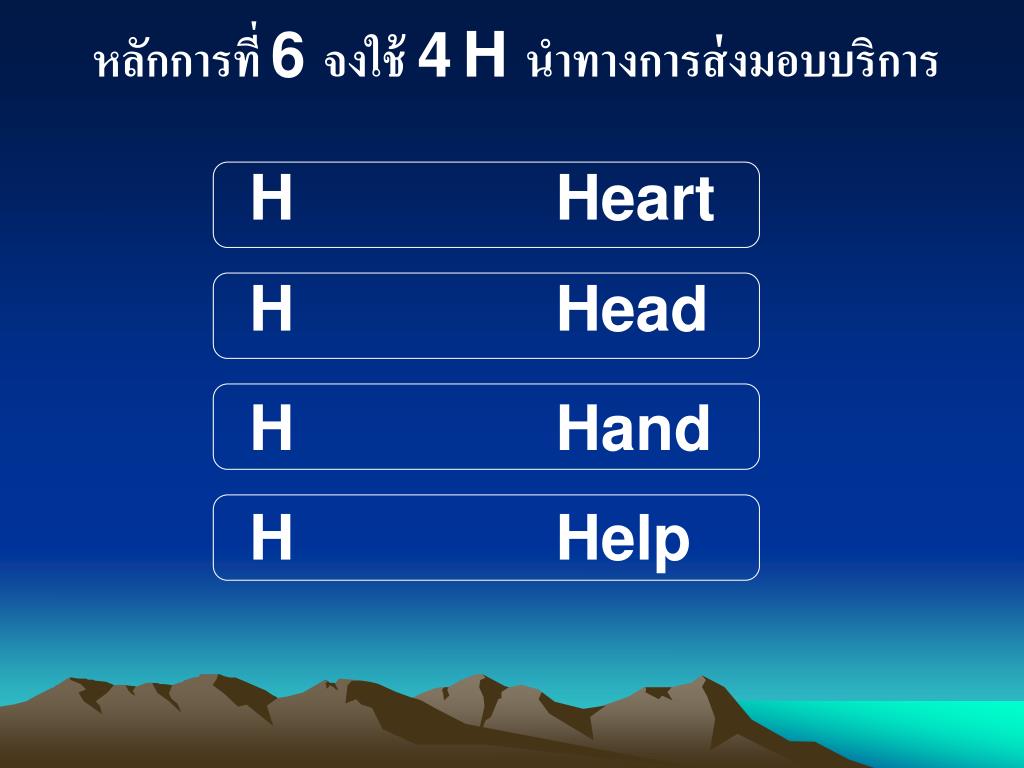 หลักการที่ 6 จงใช้ 4 H นำทางการส่งมอบบริการ

H Heart

H Head

H Hand

H Help